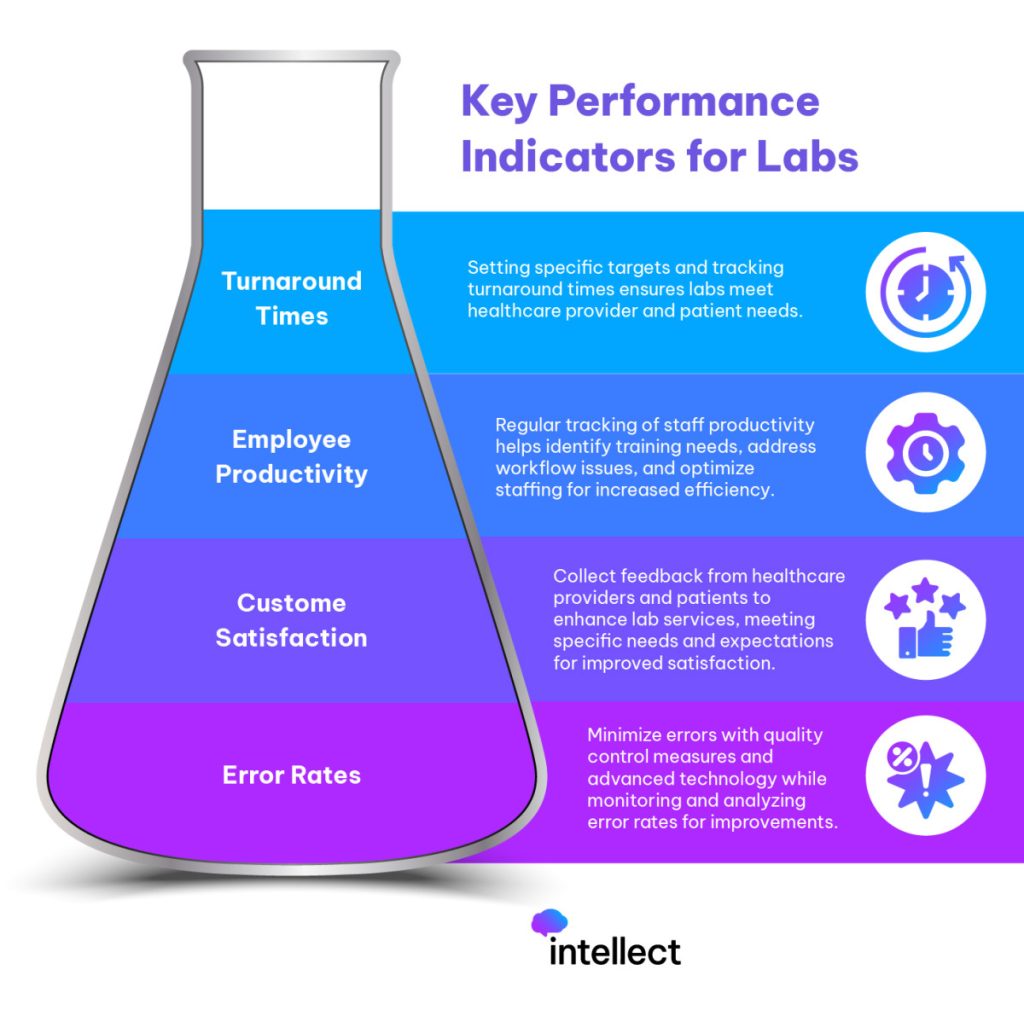 Key Performance Indicators for Labs

Turnaround Times

Setting specific targets and tracking turnaround times ensures labs meet healthcare provider and patient needs.

Employee Productivity

Regular tracking of staff productivity helps identify training needs, address workflow issues, and optimize staffing for increased efficiency.

Custome Satisfaction

Collect feedback from healthcare providers and patients to enhance lab services, meeting specific needs and expectations for improved satisfaction.

Error Rates

Minimize errors with quality control measures and advanced technology while monitoring and analyzing error rates for improvements.

intellect